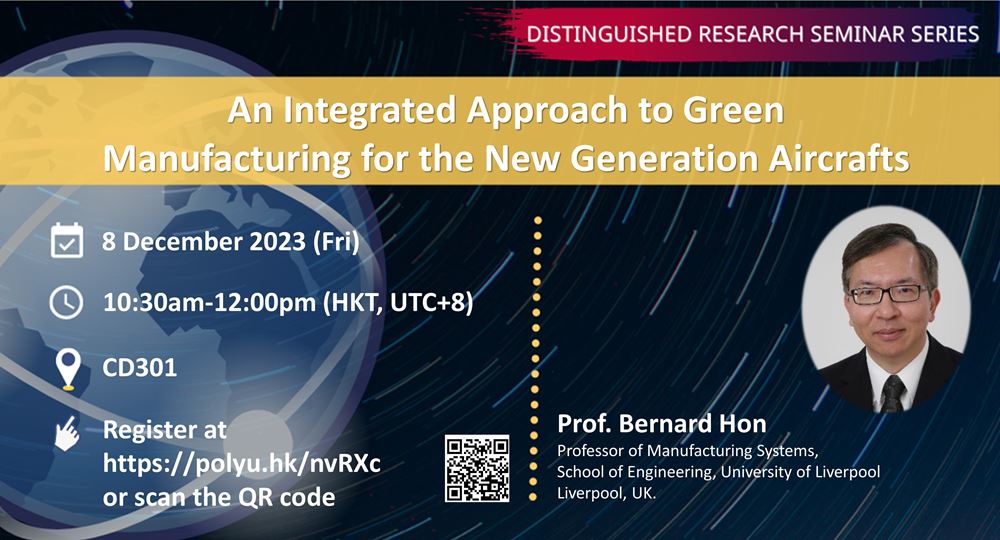 DISTINGUISHED RESEARCH SEMINAR SERIES

An Integrated Approach to Green Manufacturing for the New Generation Aircrafts

8 December 2023 (Fri)

10:30am-12:00pm (HKT, UTC+8)

CD301

Register at https://polyu.hk/nvRXc or scan the QR code

Prof. Bernard Hon
Professor of Manufacturing Systems,
School of Engineering, University of Liverpool
Liverpool, UK.